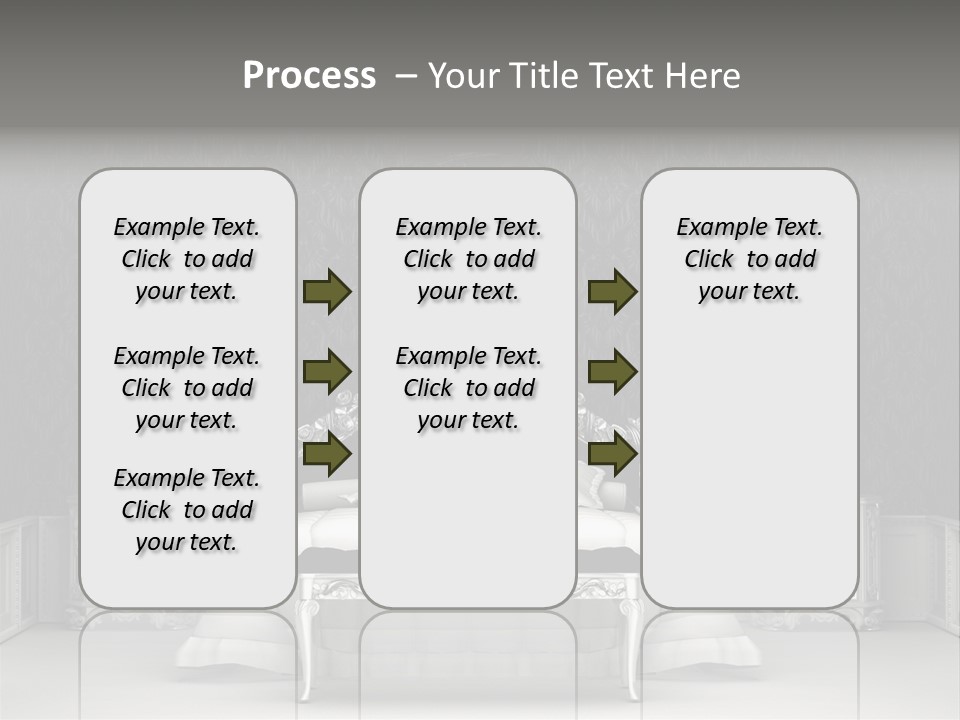 Process – Your Title Text Here

Example Text. Click to add your text.

Example Text. Click to add your text.

Example Text. Click to add your text.

Example Text. Click to add your text.

Example Text. Click to add your text.

Example Text. Click to add your text.